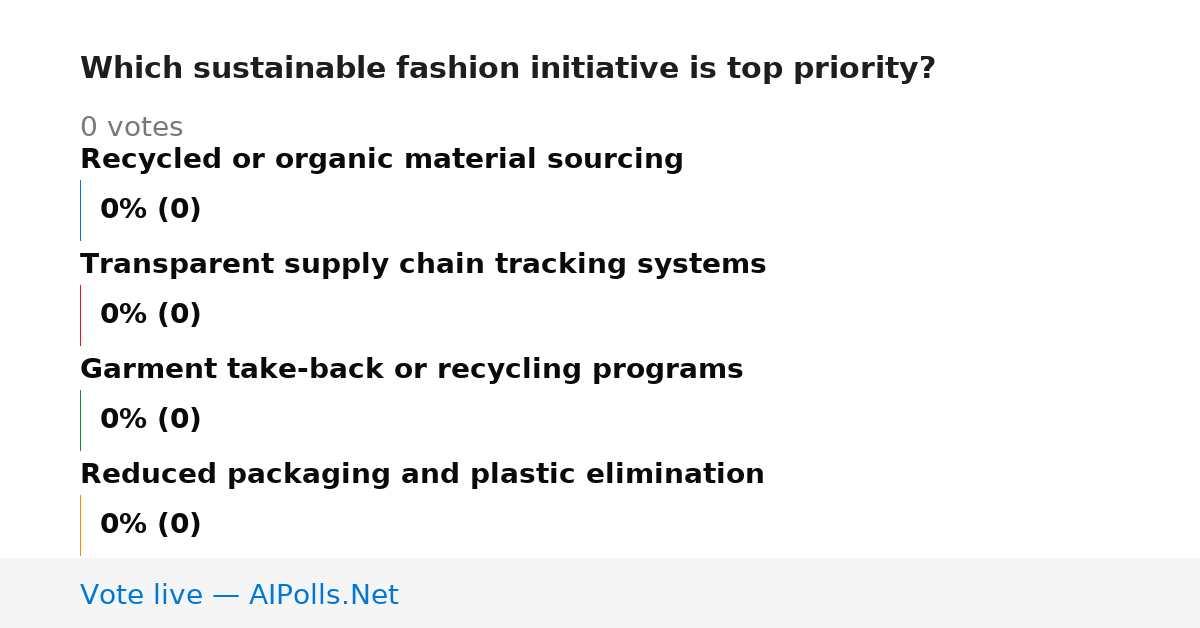 Which sustainable fashion initiative is top priority?

0 votes

Recycled or organic material sourcing

0% (0)

Transparent supply chain tracking systems

0% (0)

Garment take-back or recycling programs

0% (0)

Reduced packaging and plastic elimination

0% (0)

Vote live — AIPolls.Net